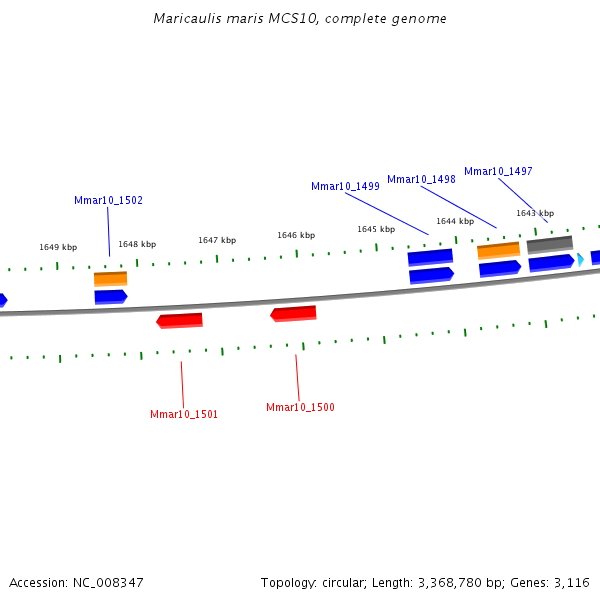 Maricaulis maris MCS10, complete genome

Mmar10_1502

Mmar10_1499

Mmar10_1498

Mmar10_1497

1649 kbp

1648 kbp

1647 kbp

1646 kbp

1645 kbp

1644 kbp

1643 kbp

Mmar10_1501

Mmar10_1500

Accession: NC_008347

Topology: circular; Length: 3,368,780 bp; Genes: 3,116